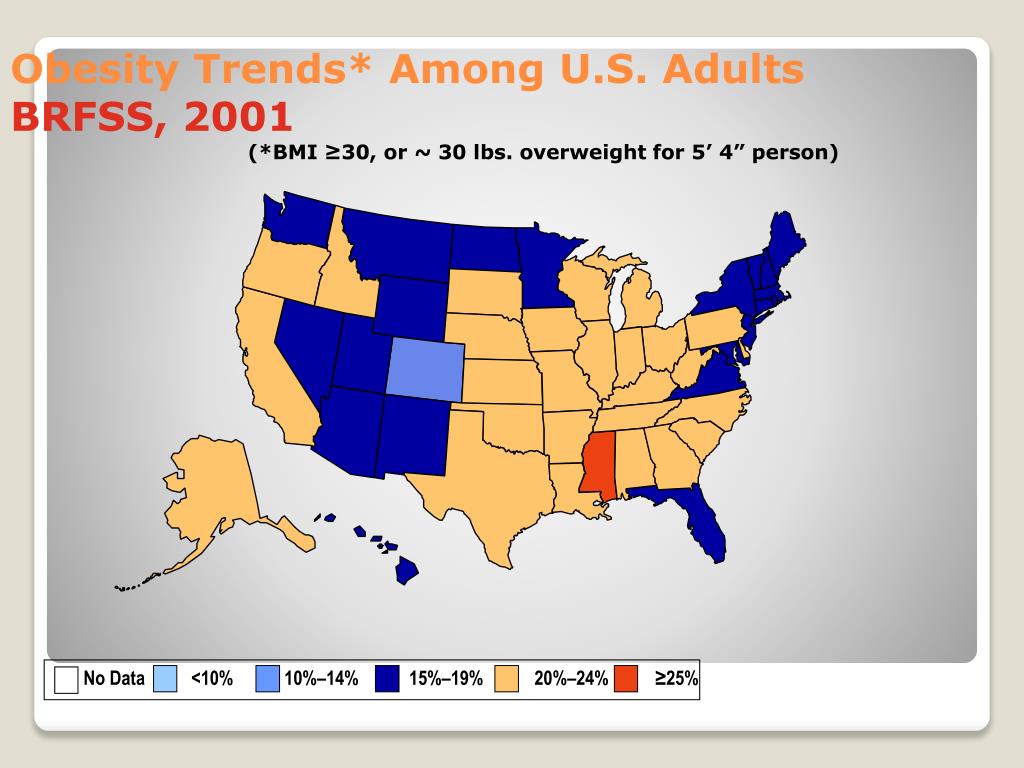 Obesity Trends* Among U.S. Adults
BRFSS, 2001

(*BMI ≥30, or ~ 30 lbs. overweight for 5’ 4” person)

No Data <10% 10%–14% 15%–19% 20%–24% ≥25%